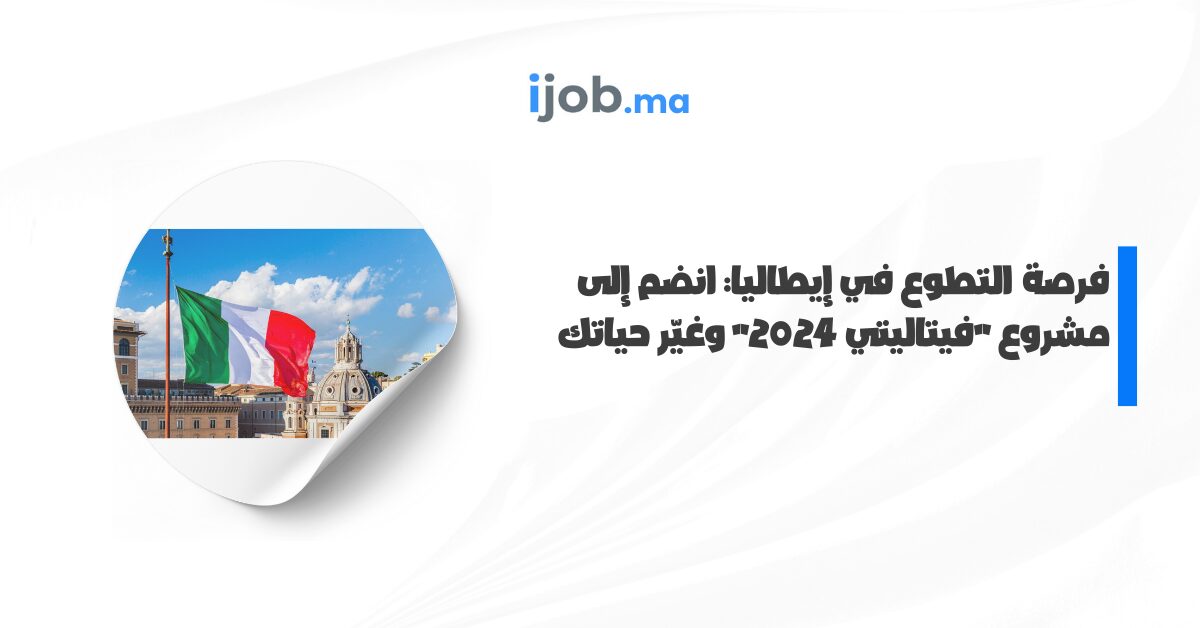 ijob.ma

فرصة التطوع في إيطاليا: انضم إلى مشروع "فيتاليتي 2024" وغيّر حياتك